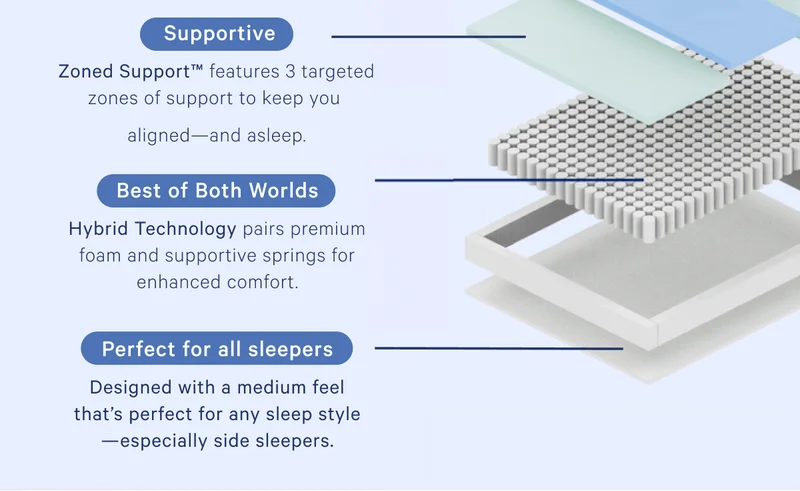 Supportive

Zoned Support™ features 3 targeted zones of support to keep you aligned—and asleep.

Best of Both Worlds

Hybrid Technology pairs premium foam and supportive springs for enhanced comfort.

Perfect for all sleepers

Designed with a medium feel that's perfect for any sleep style —especially side sleepers.